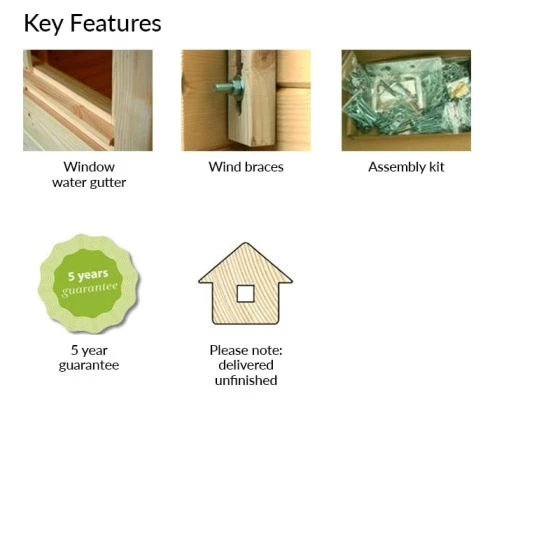 Key Features

Window water gutter

Wind braces

Assembly kit

5 years guarantee

5 year guarantee

Please note: delivered unfinished